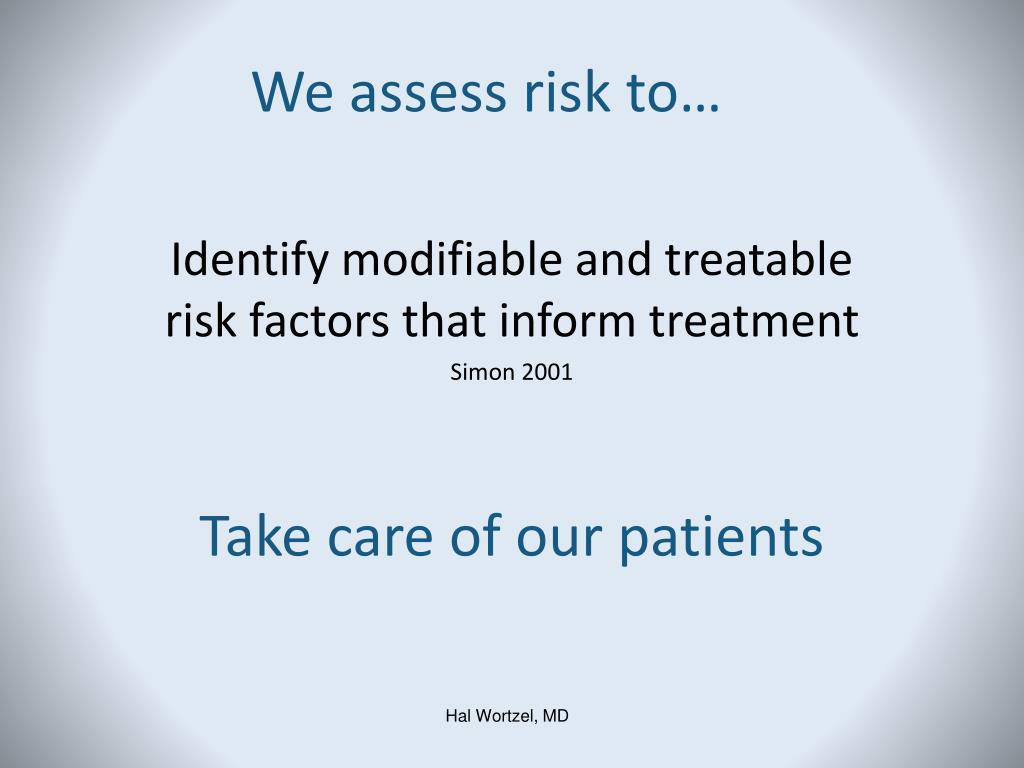 We assess risk to…

Identify modifiable and treatable risk factors that inform treatment

Simon 2001

Take care of our patients

Hal Wortzel, MD